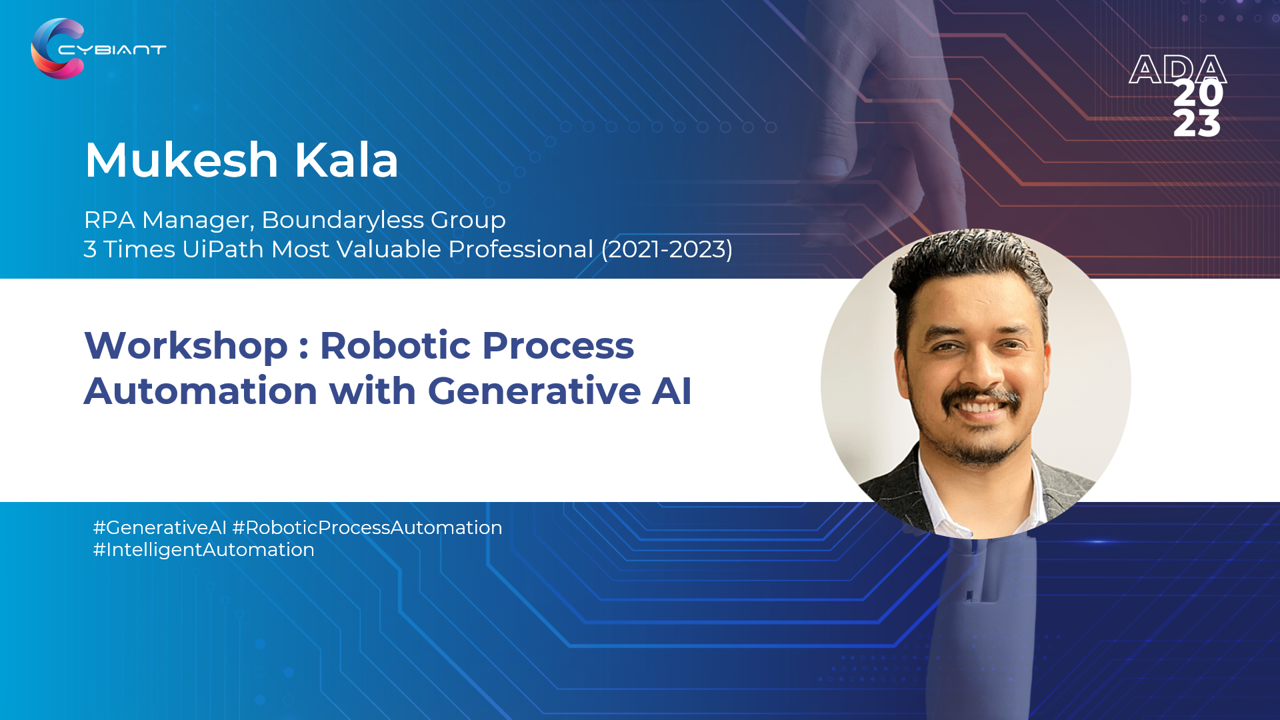 CYBIANT

ADA
20
23

Mukesh Kala

RPA Manager, Boundaryless Group
3 Times UiPath Most Valuable Professional (2021-2023)

Workshop : Robotic Process Automation with Generative AI

#GenerativeAI #RoboticProcessAutomation
#IntelligentAutomation